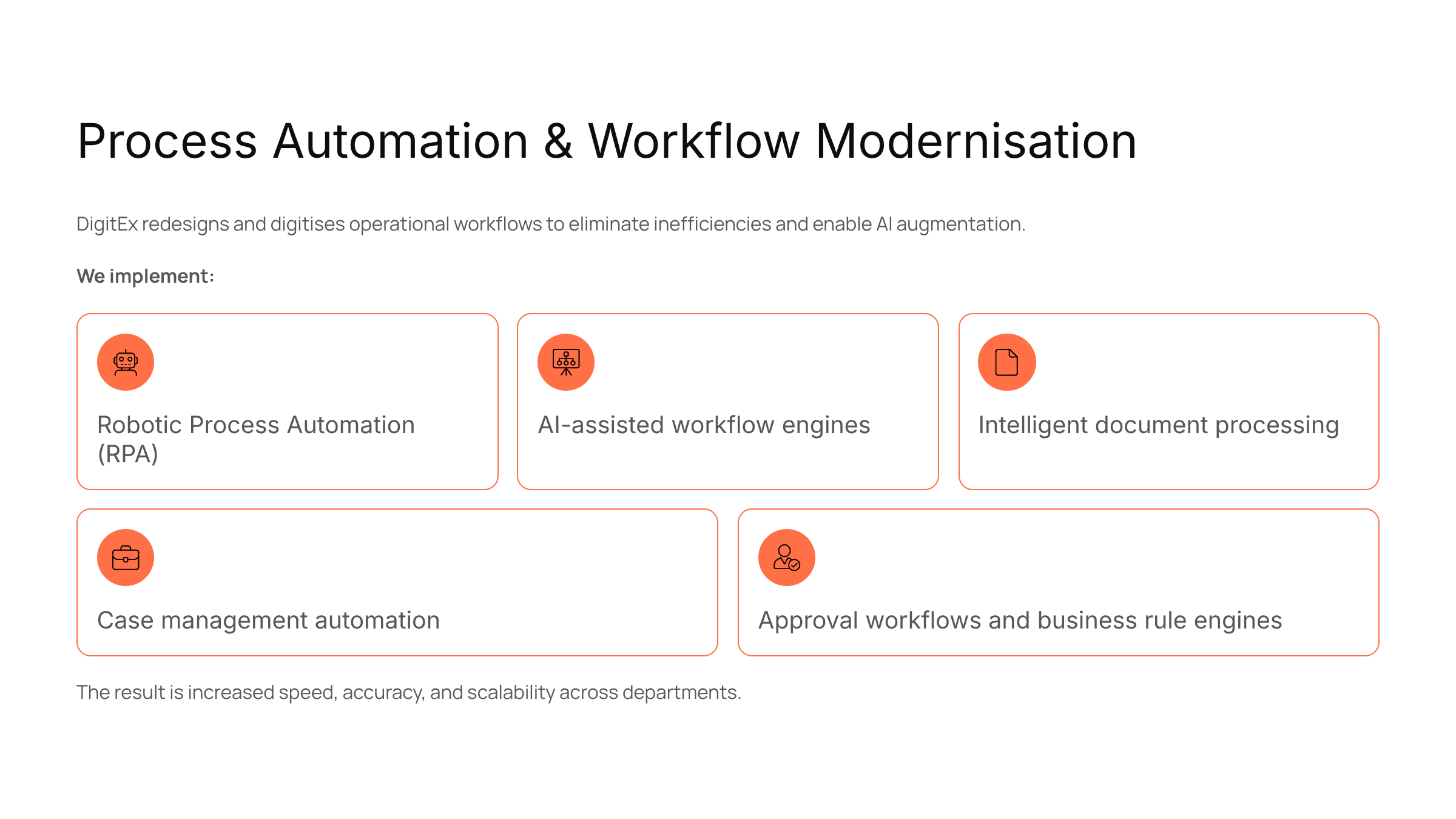 Process Automation & Workflow Modernisation

DigitEx redesigns and digitises operational workflows to eliminate inefficiencies and enable AI augmentation.

We implement:

Robotic Process Automation (RPA)

AI-assisted workflow engines

Intelligent document processing

Case management automation

Approval workflows and business rule engines

The result is increased speed, accuracy, and scalability across departments.